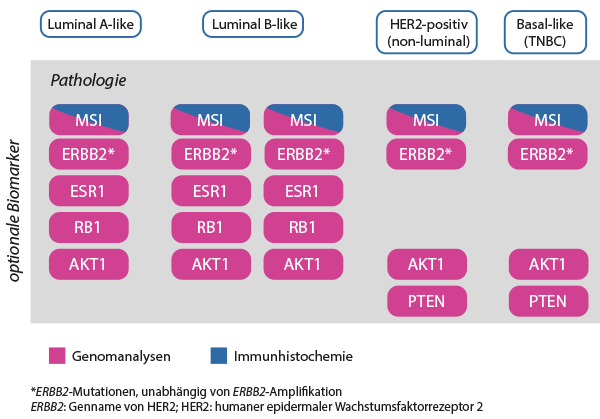 Luminal A-like

Luminal B-like

HER2-positiv (non-luminal)

Basal-like (TNBC)

optionale Biomarker

Pathologie

MSI
ERBB2*
ESR1
RB1
AKT1

MSI
ERBB2*
ESR1
RB1
AKT1

MSI
ERBB2*
ESR1
RB1
AKT1

MSI
ERBB2*
AKT1
PTEN

MSI
ERBB2*
AKT1
PTEN

Genomanalysen

Immunhistochemie

*ERBB2-Mutationen, unabhängig von ERBB2-Amplifikation
ERBB2: Genname von HER2; HER2: humaner epidermaler Wachstumsfaktorrezeptor 2